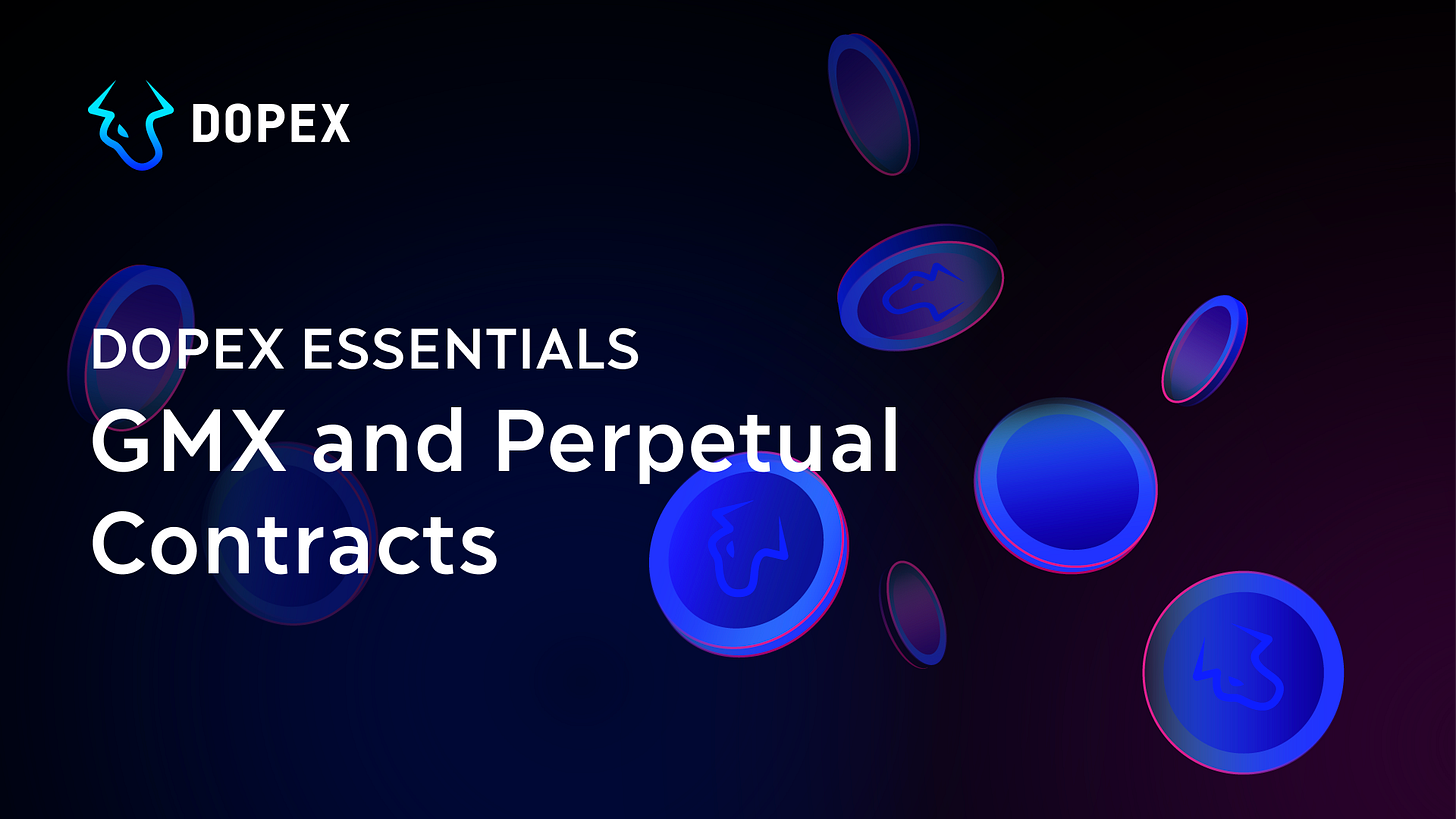 DOPEX

DOPEX ESSENTIALS
GMX and Perpetual Contracts